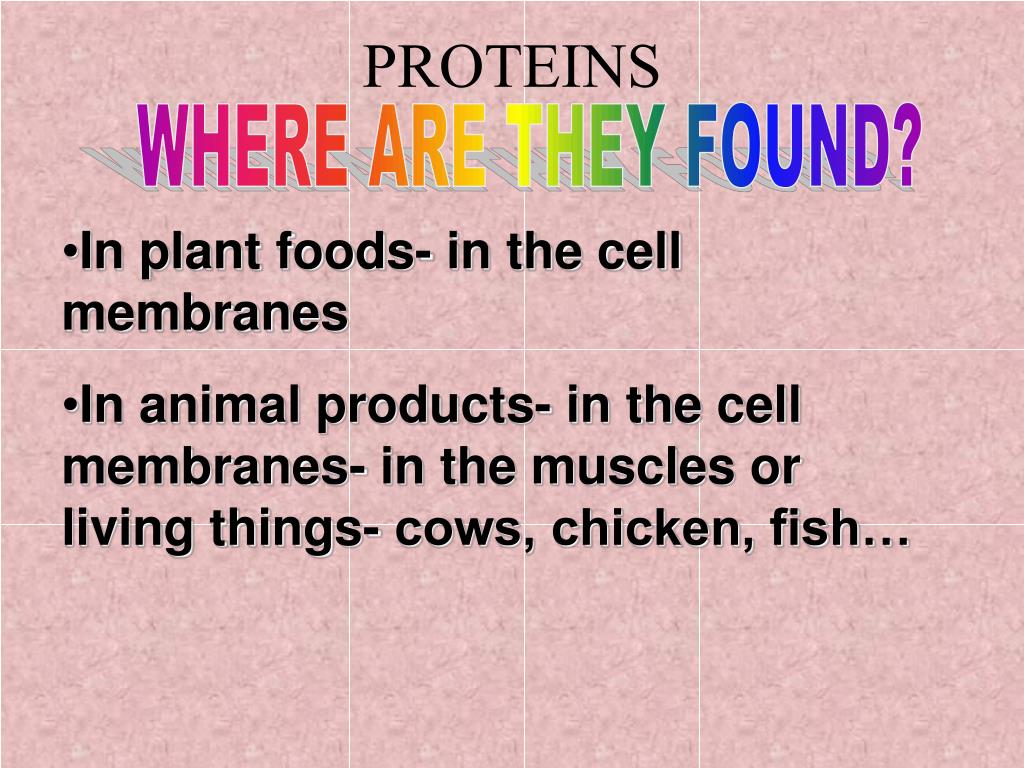 PROTEINS

WHERE ARE THEY FOUND?

•In plant foods- in the cell membranes

•In animal products- in the cell membranes- in the muscles or living things- cows, chicken, fish…